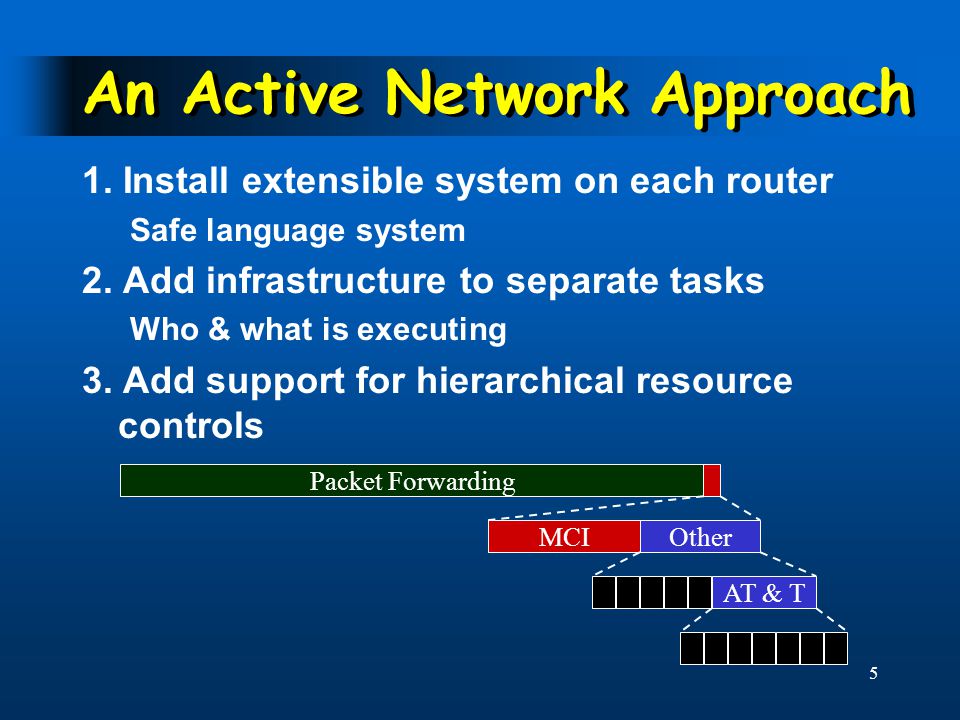 An Active Network Approach

1. Install extensible system on each router
Safe language system

2. Add infrastructure to separate tasks
Who & what is executing

3. Add support for hierarchical resource controls

Packet Forwarding

MCI

Other

AT & T

5